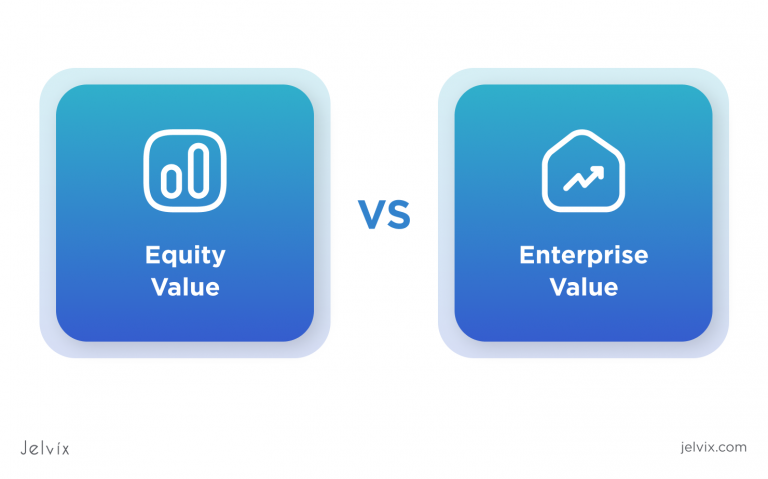 Equity Value

VS

Enterprise Value

Jelvix

jelvix.com